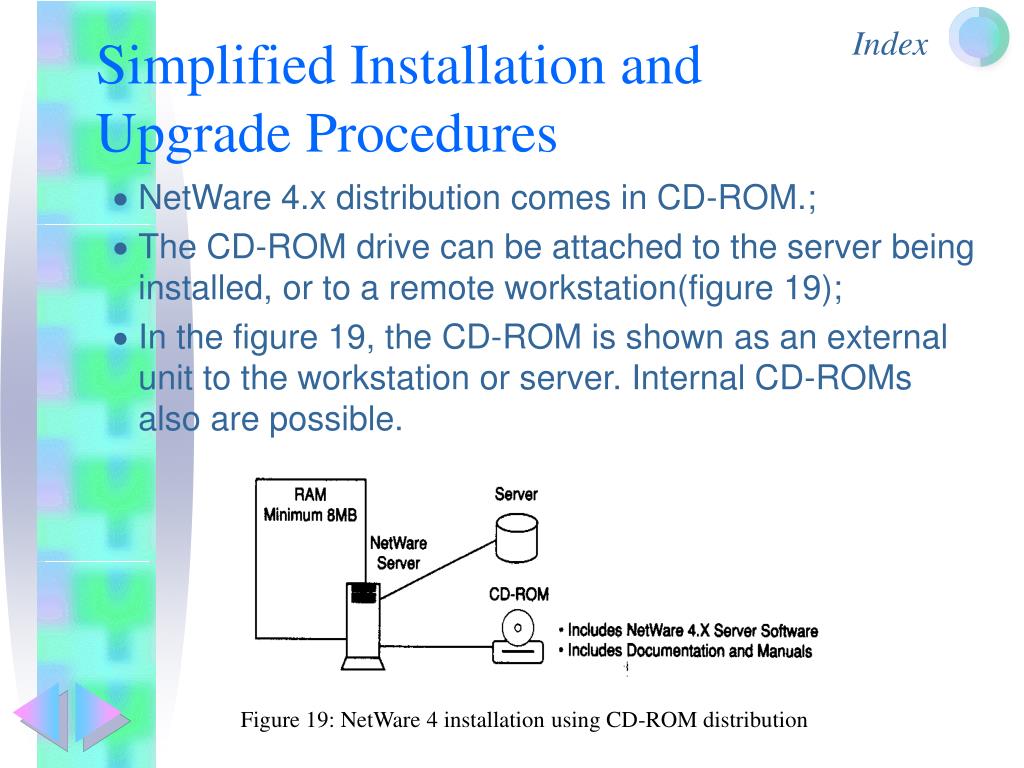 Index

Simplified Installation and Upgrade Procedures

• NetWare 4.x distribution comes in CD-ROM.;
• The CD-ROM drive can be attached to the server being installed, or to a remote workstation(figure 19);
• In the figure 19, the CD-ROM is shown as an external unit to the workstation or server. Internal CD-ROMs also are possible.

RAM
Minimum 8MB
NetWare
Server
Server
CD-ROM
• Includes NetWare 4.X Server Software
• Includes Documentation and Manuals

Figure 19: NetWare 4 installation using CD-ROM distribution